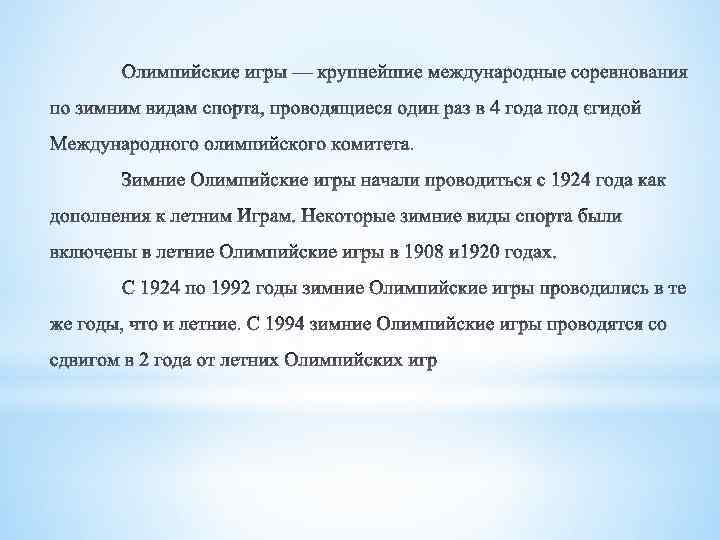 Олимпийские игры — крупнейшие международные соревнования по зимним видам спорта, проводящиеся один раз в 4 года под єгидой Международного олимпийского комитета.

Зимние Олимпийские игры начали проводиться с 1924 года как дополнения к летним Играм. Некоторые зимние виды спорта были включены в летние Олимпийские игры в 1908 и1920 годах.

С 1924 по 1992 годы зимние Олимпийские игры проводились в те же годы, что и летние. С 1994 зимние Олимпийские игры проводятся со сдвигом в 2 года от летних Олимпийских игр